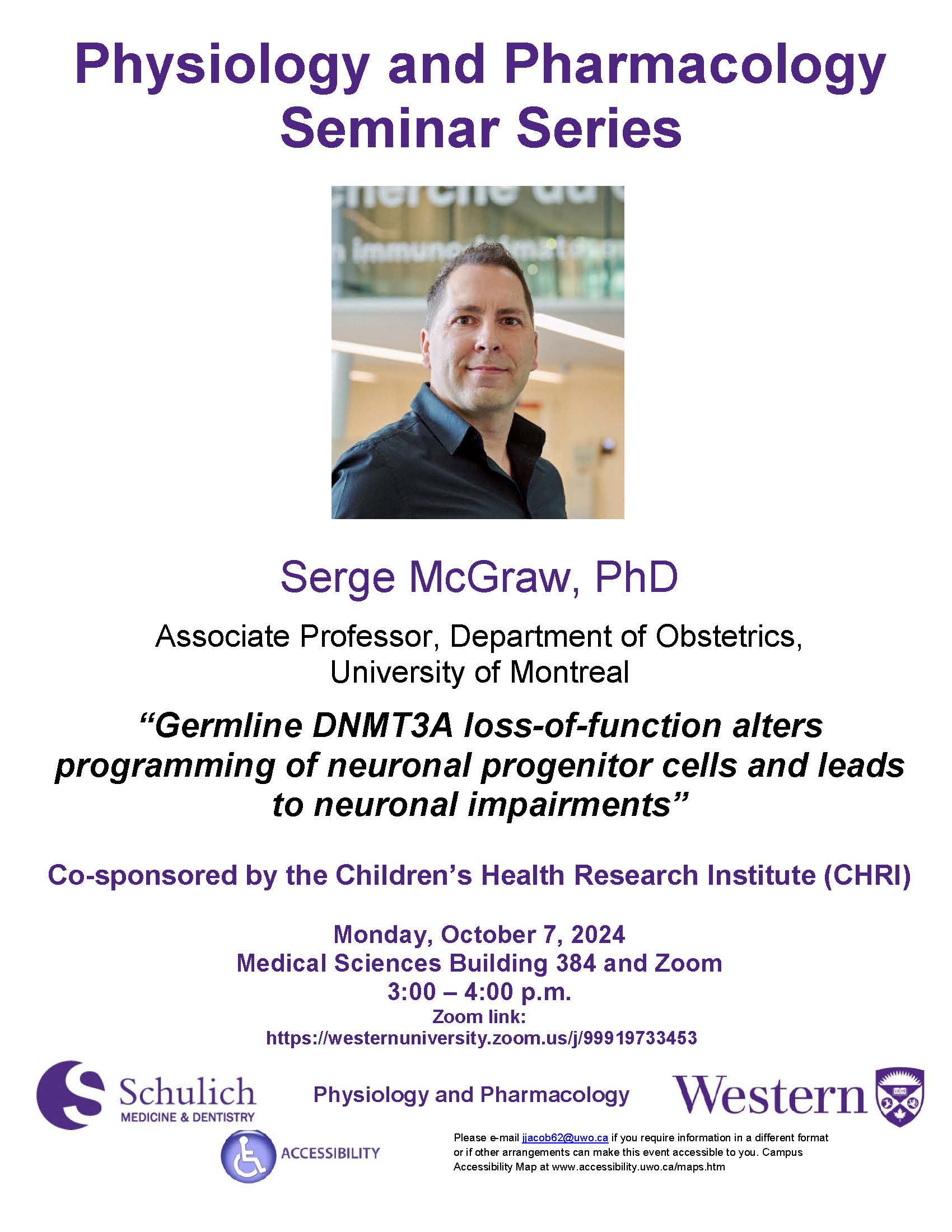 Physiology and Pharmacology Seminar Series

Serge McGraw, PhD

Associate Professor, Department of Obstetrics, University of Montreal

“Germline DNMT3A loss-of-function alters programming of neuronal progenitor cells and leads to neuronal impairments”

Co-sponsored by the Children’s Health Research Institute (CHRI)

Monday, October 7, 2024
Medical Sciences Building 384 and Zoom
3:00 – 4:00 p.m.
Zoom link:
https://westernuniversity.zoom.us/j/99919733453

Schulich MEDICINE & DENTISTRY

Physiology and Pharmacology

Western

ACCESSIBILITY

Please e-mail jjacob62@uwo.ca if you require information in a different format or if other arrangements can make this event accessible to you. Campus Accessibility Map at www.accessibility.uwo.ca/maps.htm